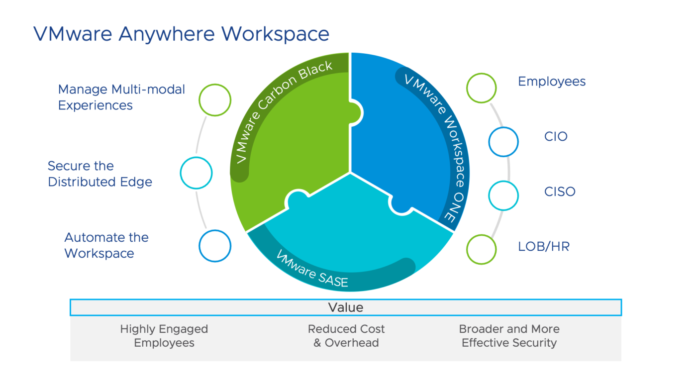 VMware Anywhere Workspace

Manage Multi-modal Experiences

Secure the Distributed Edge

Automate the Workspace

VMware Carbon Black

VMware Workspace ONE

VMware SASE

Employees

CIO

CISO

LOB/HR

Value

Highly Engaged Employees

Reduced Cost & Overhead

Broader and More Effective Security